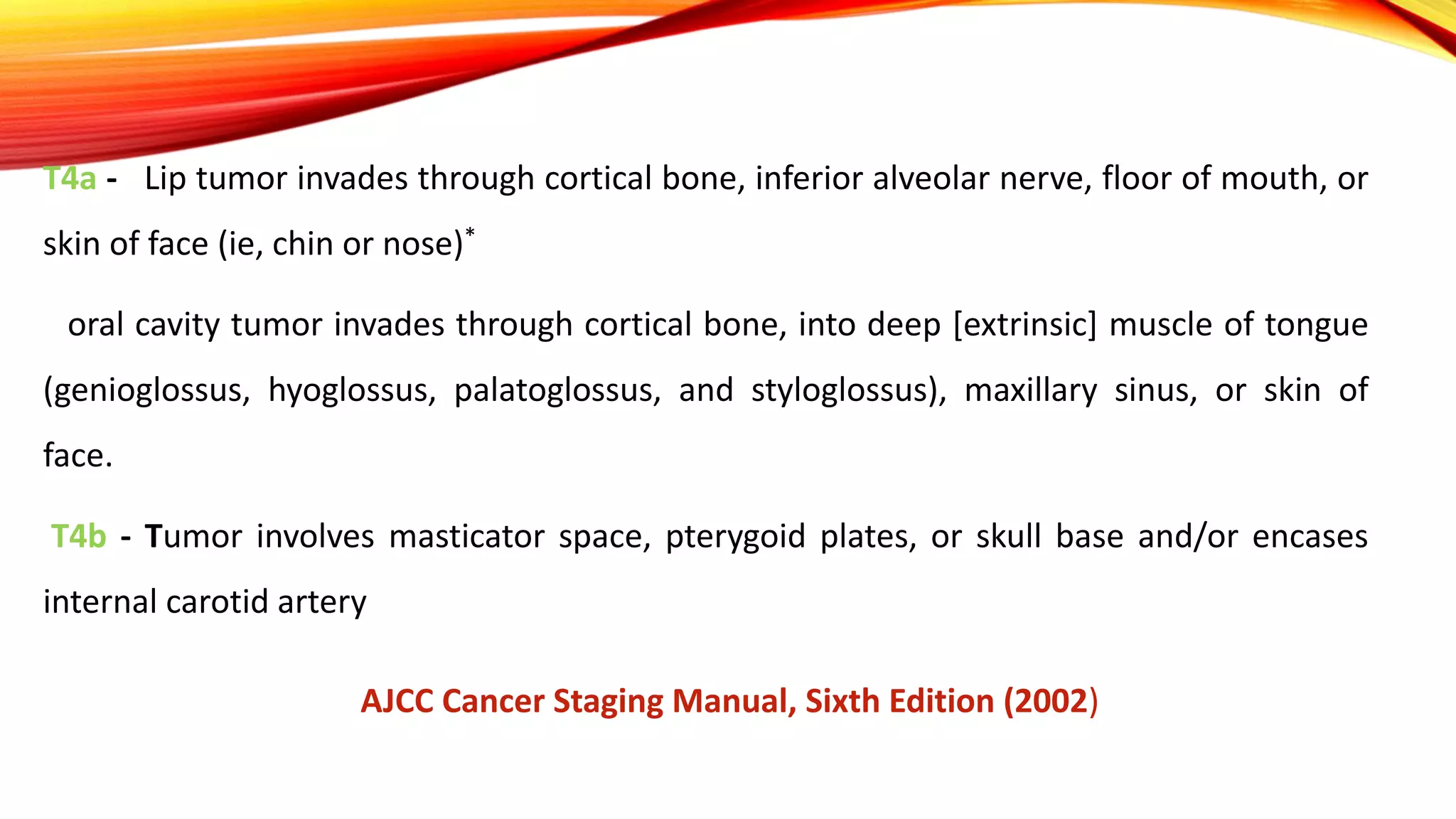 T4a - Lip tumor invades through cortical bone, inferior alveolar nerve, floor of mouth, or skin of face (ie, chin or nose)*

oral cavity tumor invades through cortical bone, into deep [extrinsic] muscle of tongue (genioglossus, hyoglossus, palatoglossus, and styloglossus), maxillary sinus, or skin of face.

T4b - Tumor involves masticator space, pterygoid plates, or skull base and/or encases internal carotid artery

AJCC Cancer Staging Manual, Sixth Edition (2002)